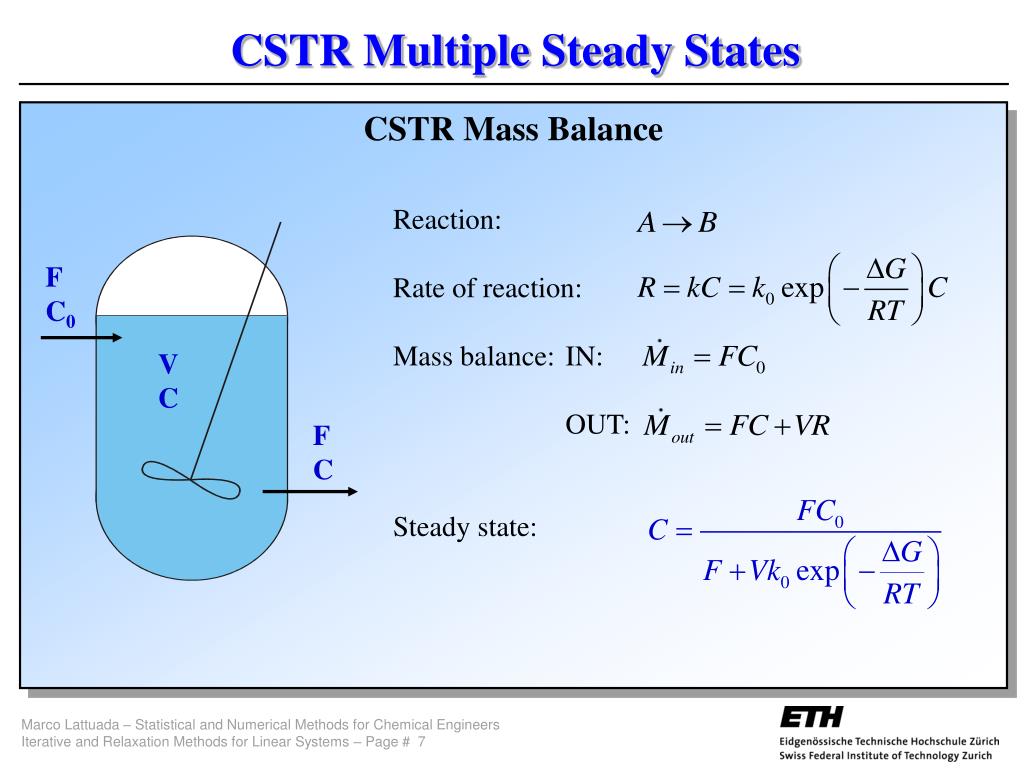 CSTR Multiple Steady States

CSTR Mass Balance

F
$C_0$

V
C

F
C

Reaction: $A \rightarrow B$

Rate of reaction: $R = kC = k_0 \exp\left(-\frac{\Delta G}{RT}\right)C$

Mass balance: IN: $\dot{M}_{in} = FC_0$

OUT: $\dot{M}_{out} = FC + VR$

Steady state: $C = \frac{FC_0}{F + Vk_0 \exp\left(-\frac{\Delta G}{RT}\right)}$

Marco Lattuada – Statistical and Numerical Methods for Chemical Engineers
Iterative and Relaxation Methods for Linear Systems – Page # 7

ETH
Eidgenössische Technische Hochschule Zürich
Swiss Federal Institute of Technology Zurich